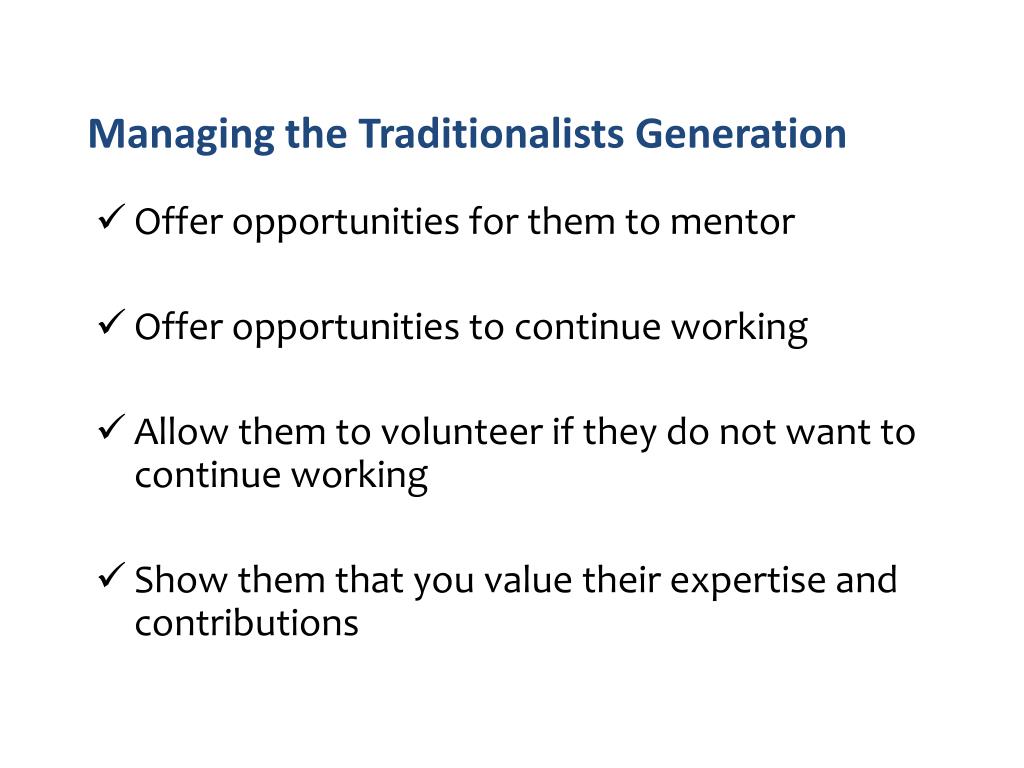 Managing the Traditionalists Generation

✓ Offer opportunities for them to mentor

✓ Offer opportunities to continue working

✓ Allow them to volunteer if they do not want to continue working

✓ Show them that you value their expertise and contributions